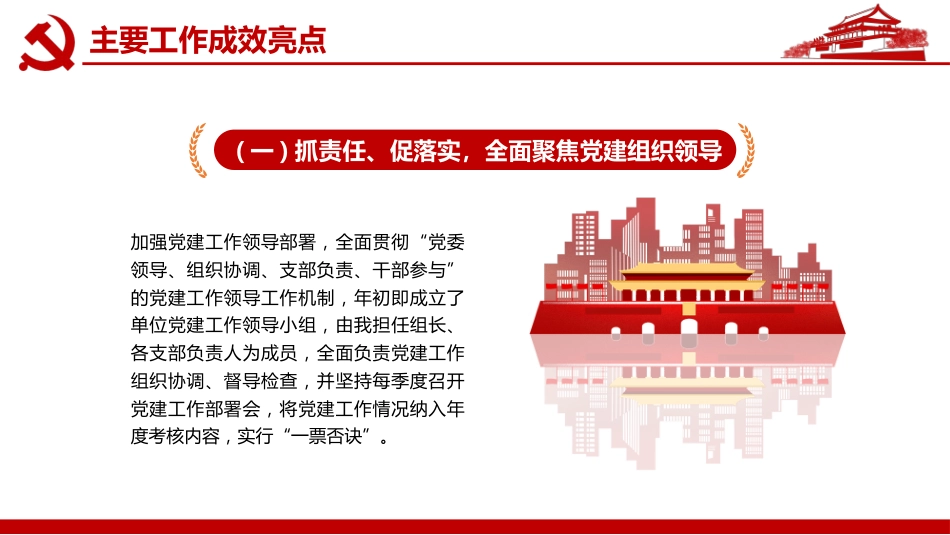 主要工作成效亮点

（一）抓责任、促落实，全面聚焦党建组织领导

加强党建工作领导部署，全面贯彻“党委领导、组织协调、支部负责、干部参与”的党建工作领导工作机制，年初即成立了单位党建工作领导小组，由我担任组长、各支部负责人为成员，全面负责党建工作组织协调、督导检查，并坚持每季度召开党建工作部署会，将党建工作情况纳入年度考核内容，实行“一票否决”。